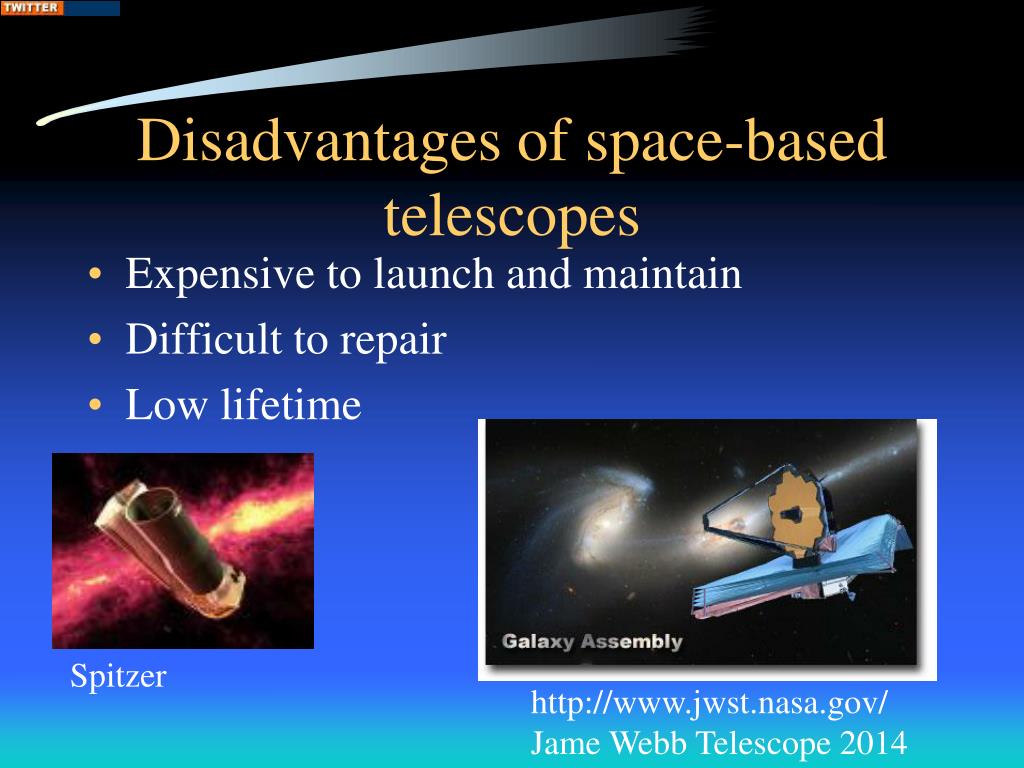 TWITTER

Disadvantages of space-based telescopes

• Expensive to launch and maintain
• Difficult to repair
• Low lifetime

Spitzer

Galaxy Assembly

http://www.jwst.nasa.gov/
Jame Webb Telescope 2014